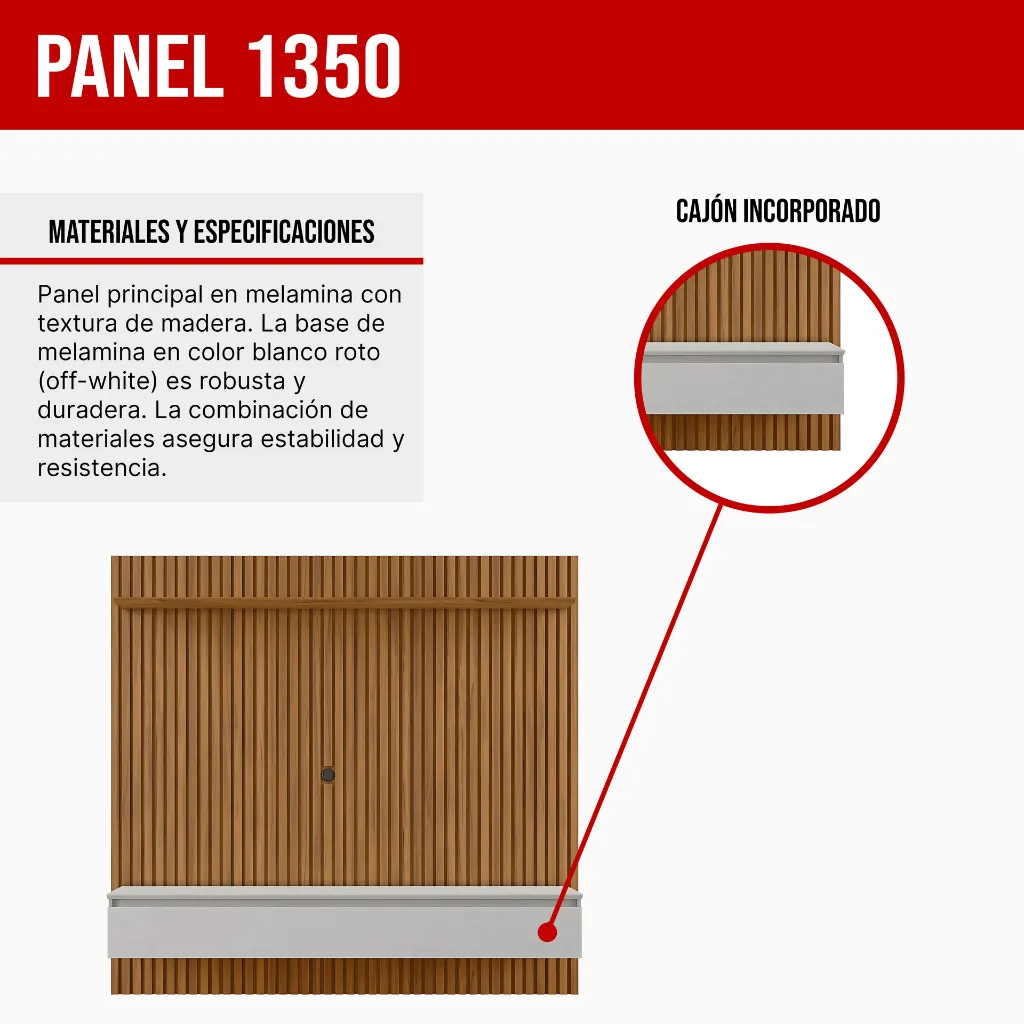 PANEL 1350

MATERIALES Y ESPECIFICACIONES

Panel principal en melamina con textura de madera. La base de melamina en color blanco roto (off-white) es robusta y duradera. La combinación de materiales asegura estabilidad y resistencia.

CAJÓN INCORPORADO